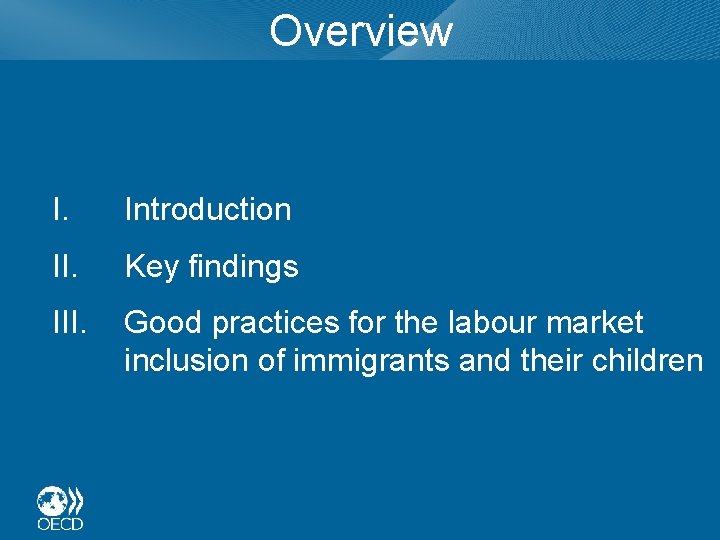 Overview

I. Introduction

II. Key findings

III. Good practices for the labour market inclusion of immigrants and their children

OECD